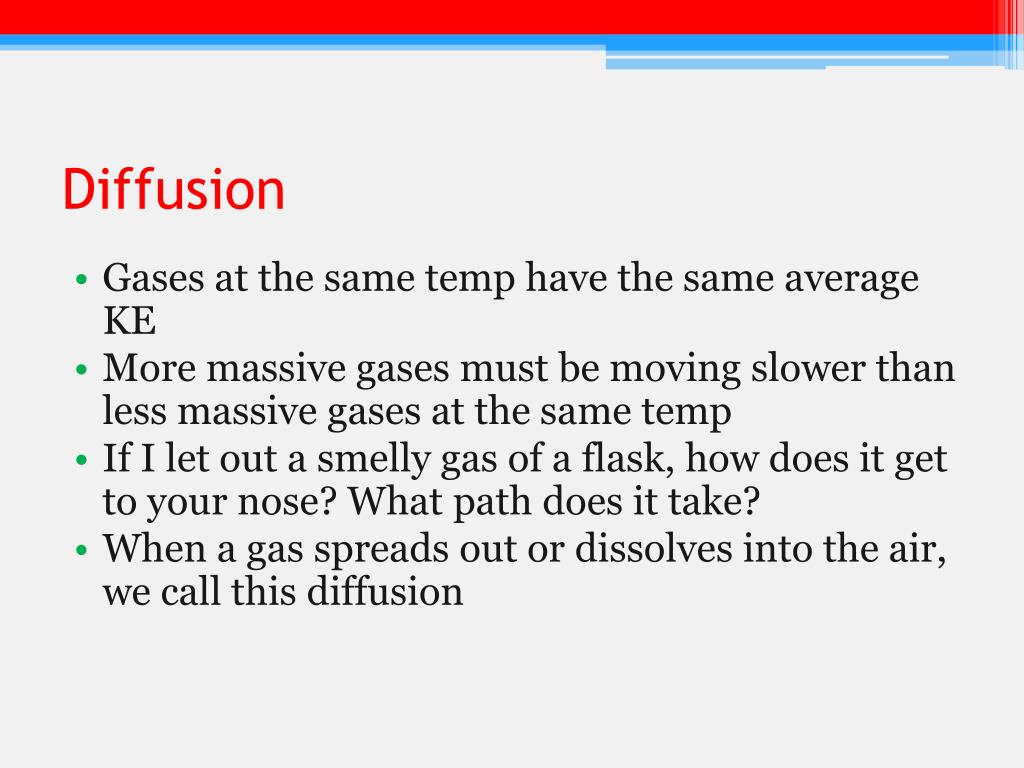 Diffusion

• Gases at the same temp have the same average KE
• More massive gases must be moving slower than less massive gases at the same temp
• If I let out a smelly gas of a flask, how does it get to your nose? What path does it take?
• When a gas spreads out or dissolves into the air, we call this diffusion